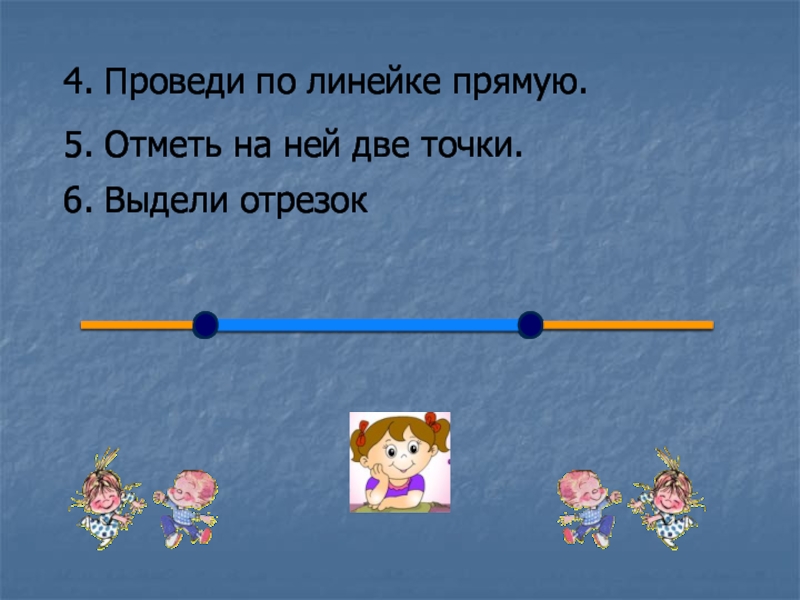 4. Проведи по линейке прямую.

5. Отметь на ней две точки.

6. Выдели отрезок